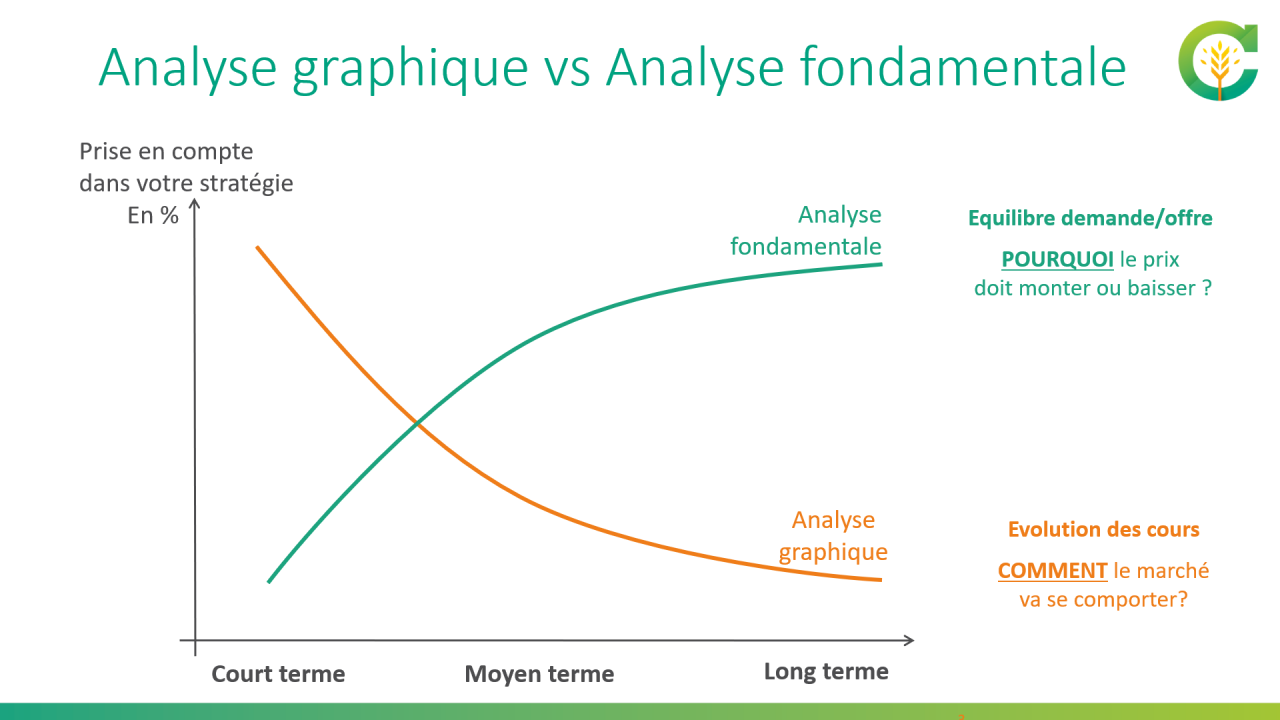 Analyse graphique vs Analyse fondamentale

Prise en compte dans votre stratégie En %

Analyse fondamentale

Analyse graphique

Court terme Moyen terme Long terme

Equilibre demande/offre

POURQUOI le prix doit monter ou baisser ?

Evolution des cours

COMMENT le marché va se comporter?